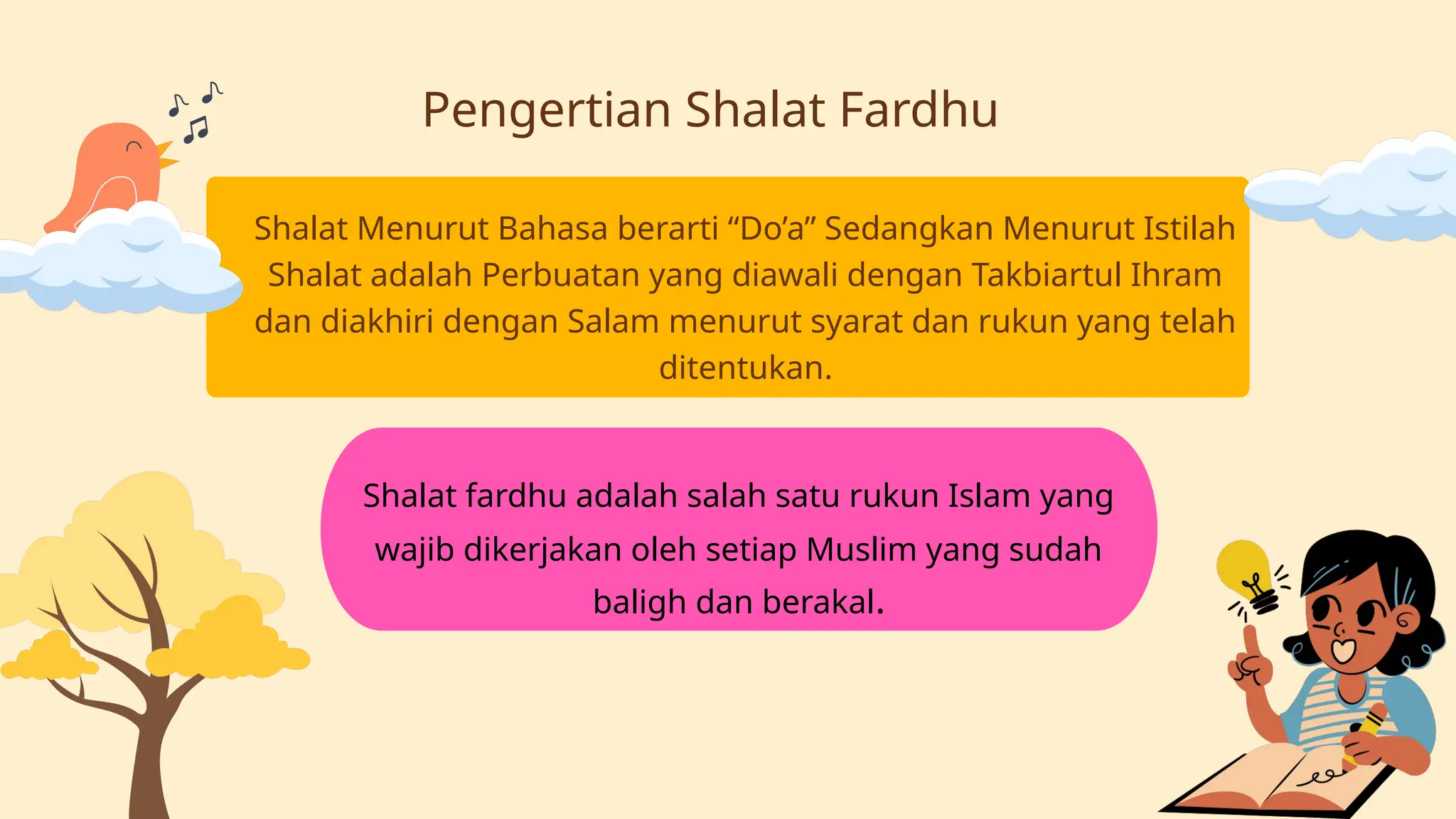 Pengertian Shalat Fardhu

Shalat Menurut Bahasa berarti “Do’a” Sedangkan Menurut Istilah Shalat adalah Perbuatan yang diawali dengan Takbiartul Ihram dan diakhiri dengan Salam menurut syarat dan rukun yang telah ditentukan.

Shalat fardhu adalah salah satu rukun Islam yang wajib dikerjakan oleh setiap Muslim yang sudah baligh dan berakal.